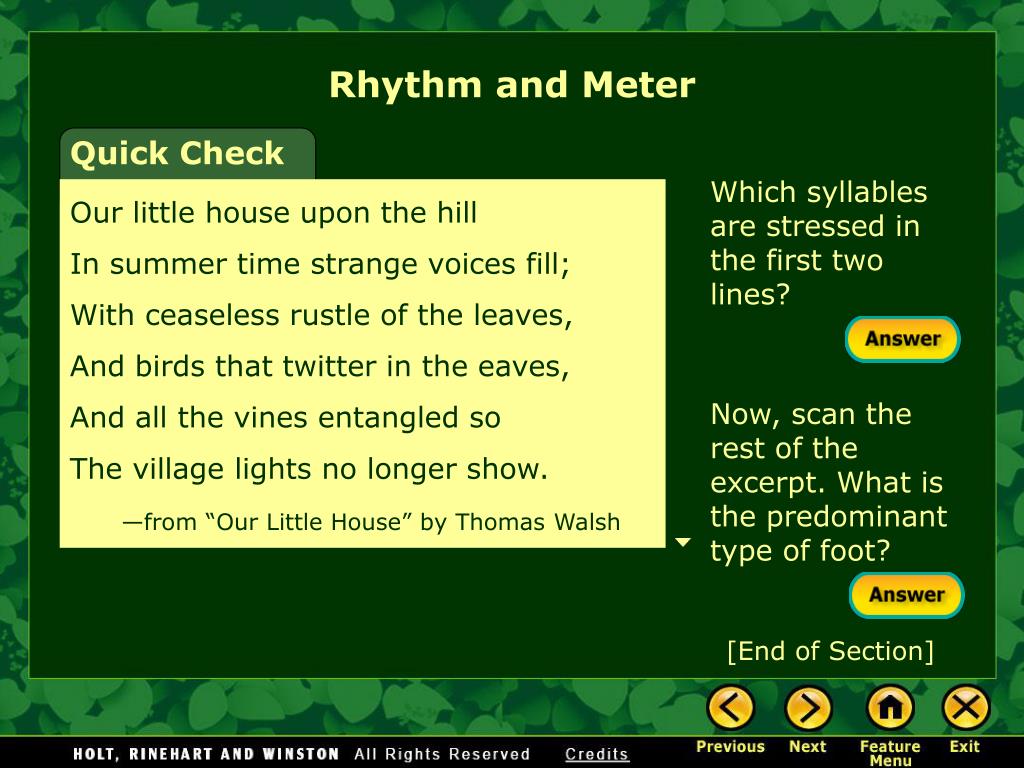 Rhythm and Meter

Quick Check

Our little house upon the hill
In summer time strange voices fill;
With ceaseless rustle of the leaves,
And birds that twitter in the eaves,
And all the vines entangled so
The village lights no longer show.

—from “Our Little House” by Thomas Walsh

Which syllables are stressed in the first two lines?

Answer

Now, scan the rest of the excerpt. What is the predominant type of foot?

Answer

[End of Section]

HOLT, RINEHART AND WINSTON All Rights Reserved Credits

Previous Next Feature Menu Exit